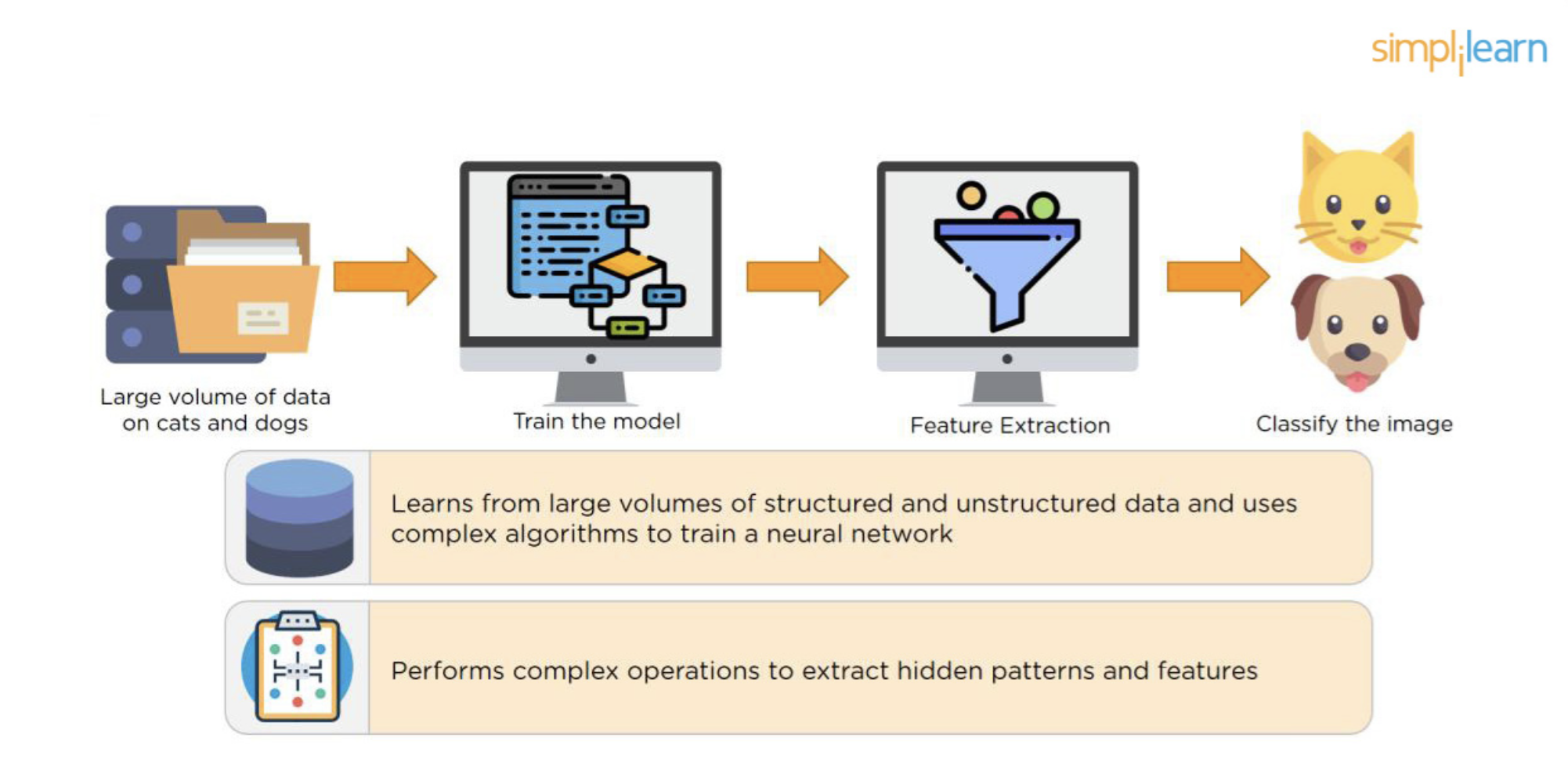 simplilearn

Large volume of data on cats and dogs

Train the model

Feature Extraction

Classify the image

Learns from large volumes of structured and unstructured data and uses complex algorithms to train a neural network

Performs complex operations to extract hidden patterns and features